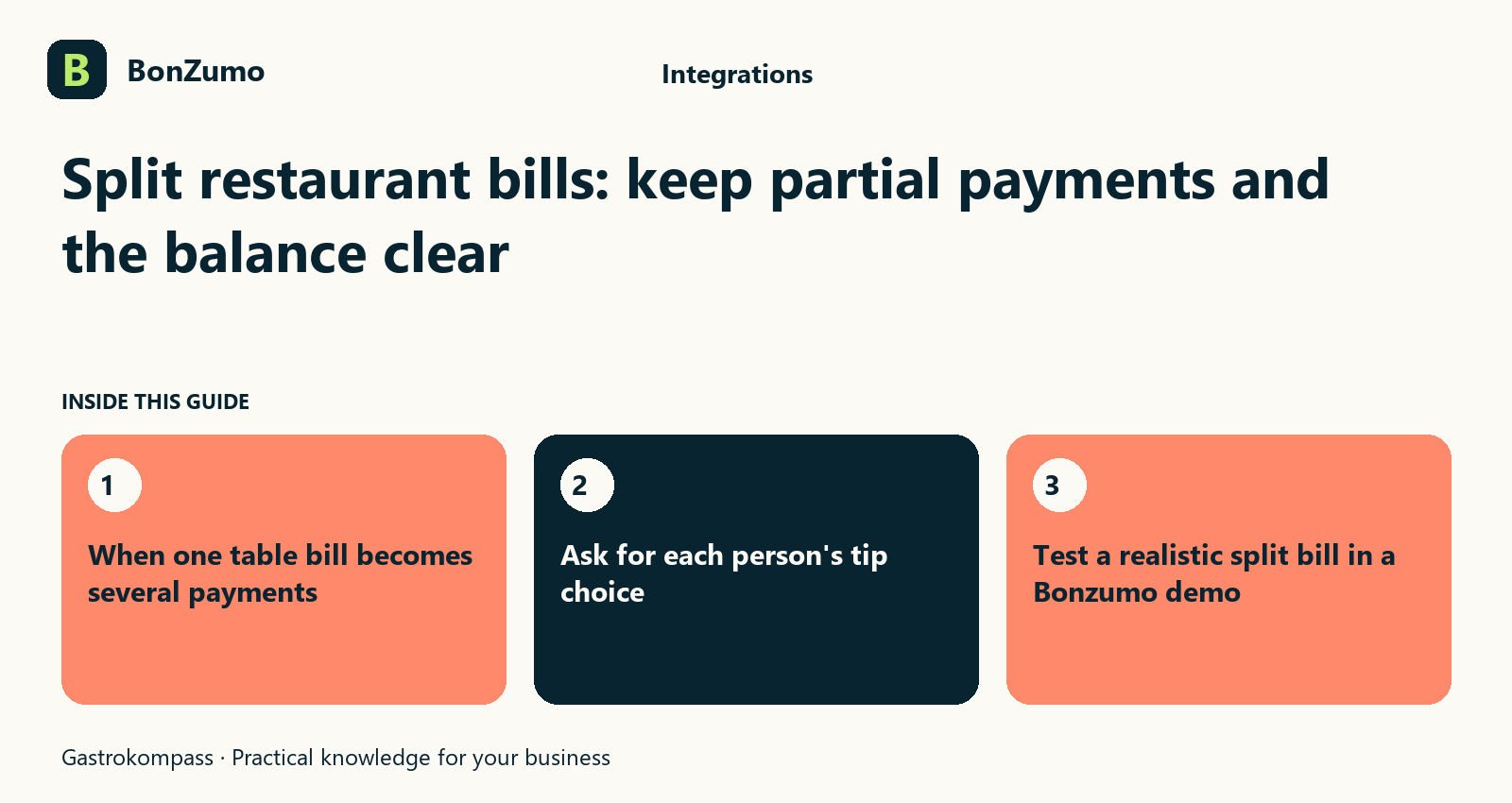 B

BonZumo

Integrations

Split restaurant bills: keep partial payments and the balance clear

INSIDE THIS GUIDE

1

When one table bill becomes several payments

2

Ask for each person's tip choice

3

Test a realistic split bill in a Bonzumo demo

Gastrokompass · Practical knowledge for your business